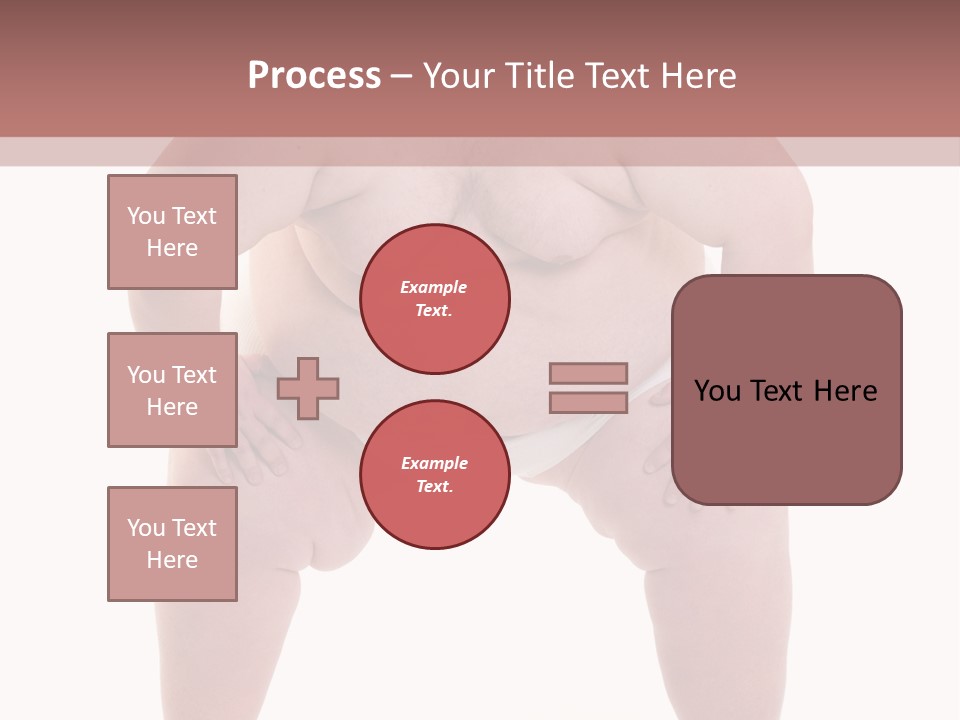 Process – Your Title Text Here

You Text Here

You Text Here

You Text Here

Example Text.

Example Text.

You Text Here